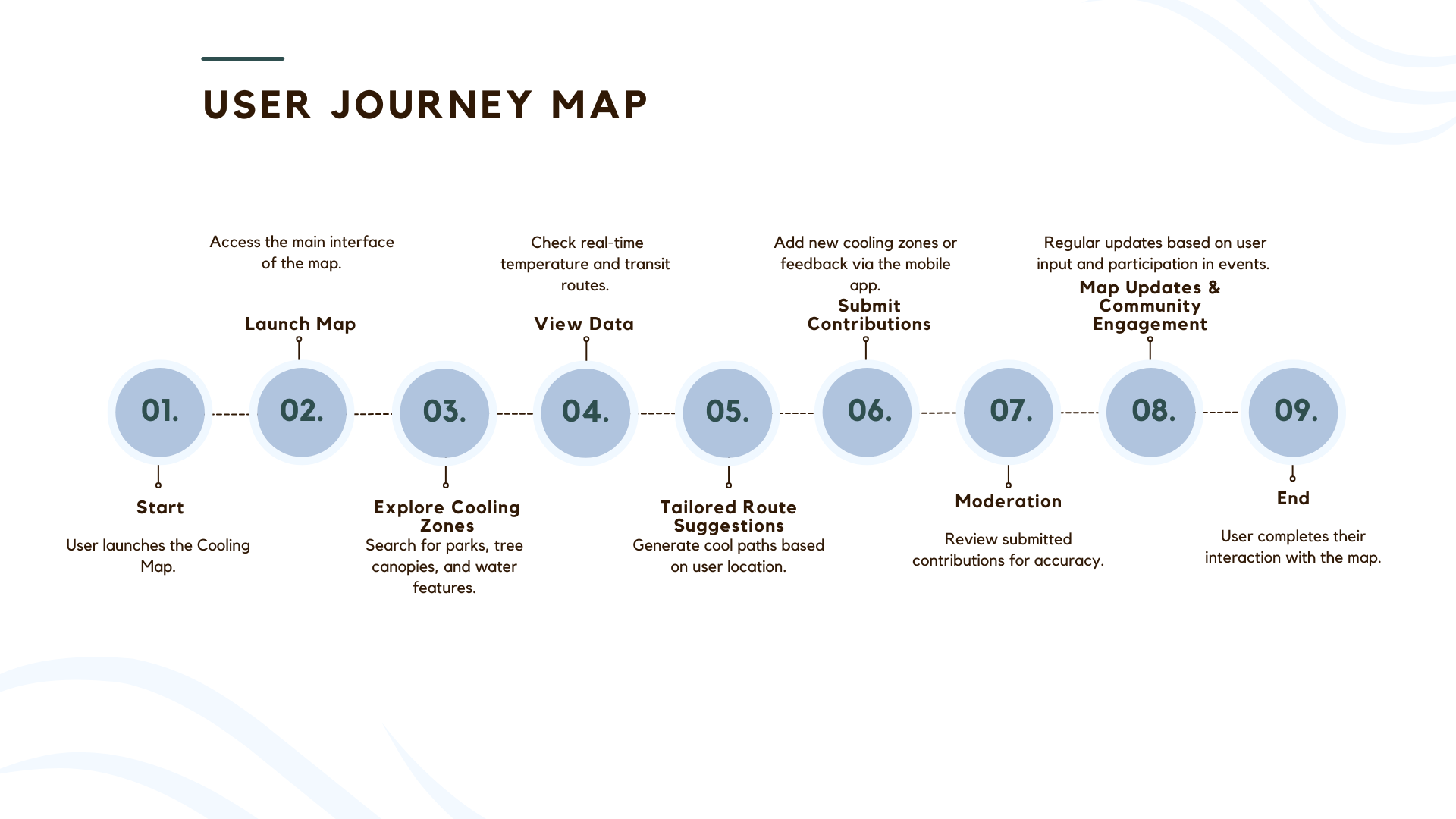 USER JOURNEY MAP

01.

Start

User launches the Cooling Map.

02.

Launch Map

Access the main interface of the map.

03.

Explore Cooling Zones

Search for parks, tree canopies, and water features.

04.

View Data

Check real-time temperature and transit routes.

05.

Tailored Route Suggestions

Generate cool paths based on user location.

06.

Submit Contributions

Add new cooling zones or feedback via the mobile app.

07.

Moderation

Review submitted contributions for accuracy.

08.

Map Updates & Community Engagement

Regular updates based on user input and participation in events.

09.

End

User completes their interaction with the map.